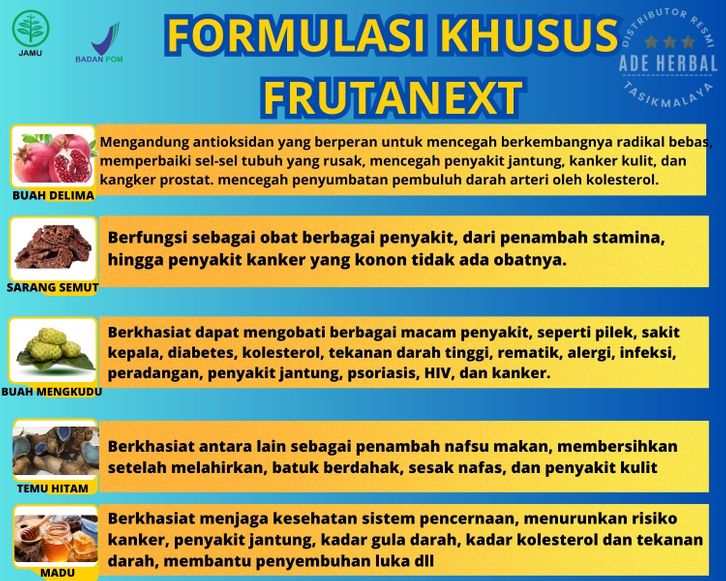 JAMU

BADAN POM

FORMULASI KHUSUS FRUTANEXT

DISTRIBUTOR RESMI
ADE HERBAL
TASIKMALAYA

BUAH DELIMA

Mengandung antioksidan yang berperan untuk mencegah berkembangnya radikal bebas, memperbaiki sel-sel tubuh yang rusak, mencegah penyakit jantung, kanker kulit, dan kangker prostat. mencegah penyumbatan pembuluh darah arteri oleh kolesterol.

SARANG SEMUT

Berfungsi sebagai obat berbagai penyakit, dari penambah stamina, hingga penyakit kanker yang konon tidak ada obatnya.

BUAH MENGKUDU

Berkhasiat dapat mengobati berbagai macam penyakit, seperti pilek, sakit kepala, diabetes, kolesterol, tekanan darah tinggi, rematik, alergi, infeksi, peradangan, penyakit jantung, psoriasis, HIV, dan kanker.

TEMU HITAM

Berkhasiat antara lain sebagai penambah nafsu makan, membersihkan setelah melahirkan, batuk berdahak, sesak nafas, dan penyakit kulit

MADU

Berkhasiat menjaga kesehatan sistem pencernaan, menurunkan risiko kanker, penyakit jantung, kadar gula darah, kadar kolesterol dan tekanan darah, membantu penyembuhan luka dll